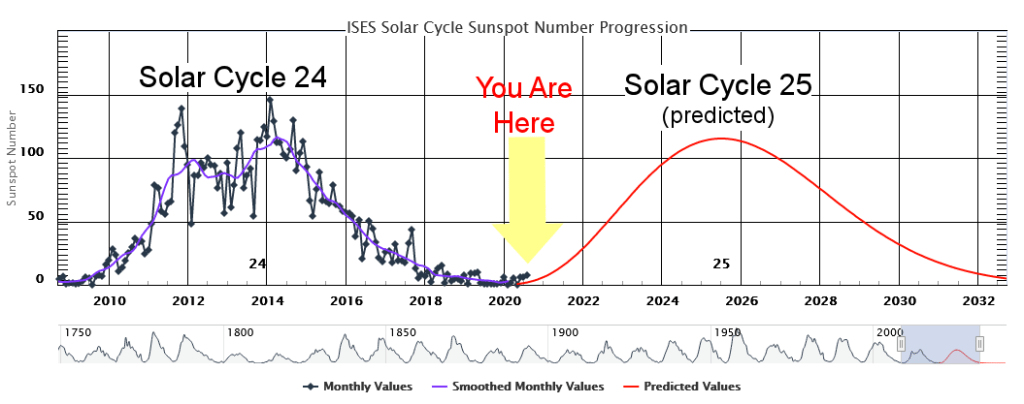 ISES Solar Cycle Sunspot Number Progression

Solar Cycle 24

You Are Here

Solar Cycle 25
(predicted)

Sunspot Number

150
100
50
0

24
25

2010 2012 2014 2016 2018 2020 2022 2024 2026 2028 2030 2032

1750 1800 1850 1900 1950 2000

Monthly Values   Smoothed Monthly Values   Predicted Values